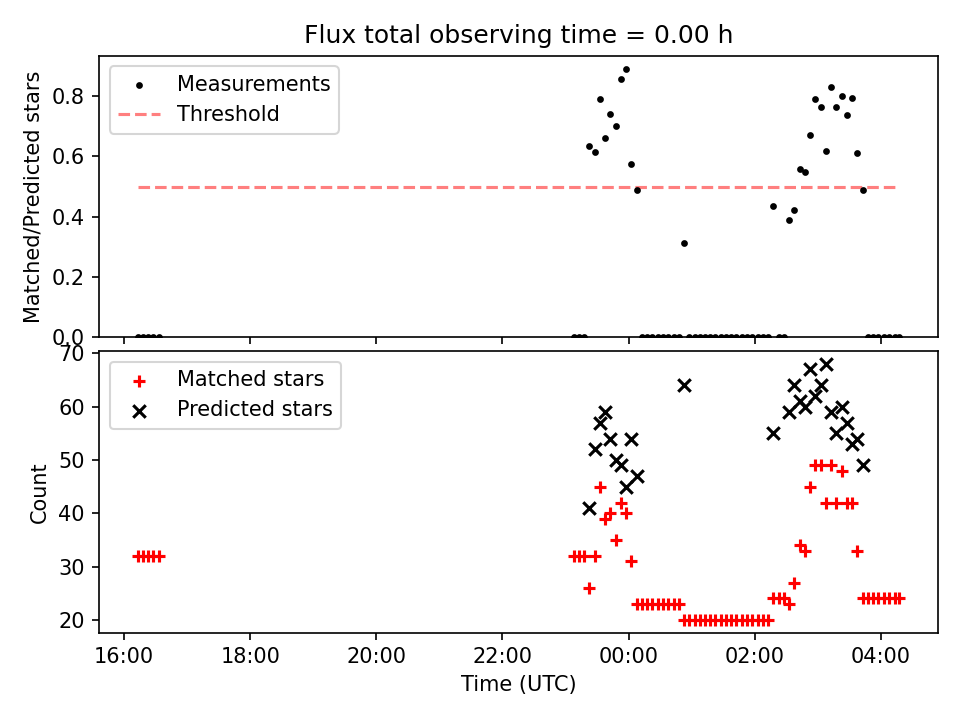 Flux total observing time = 0.00 h

Measurements
Threshold

Matched/Predicted stars

0.8
0.6
0.4
0.2
0.0

Matched stars
Predicted stars

Count

70
60
50
40
30
20

16:00
18:00
20:00
22:00
00:00
02:00
04:00

Time (UTC)